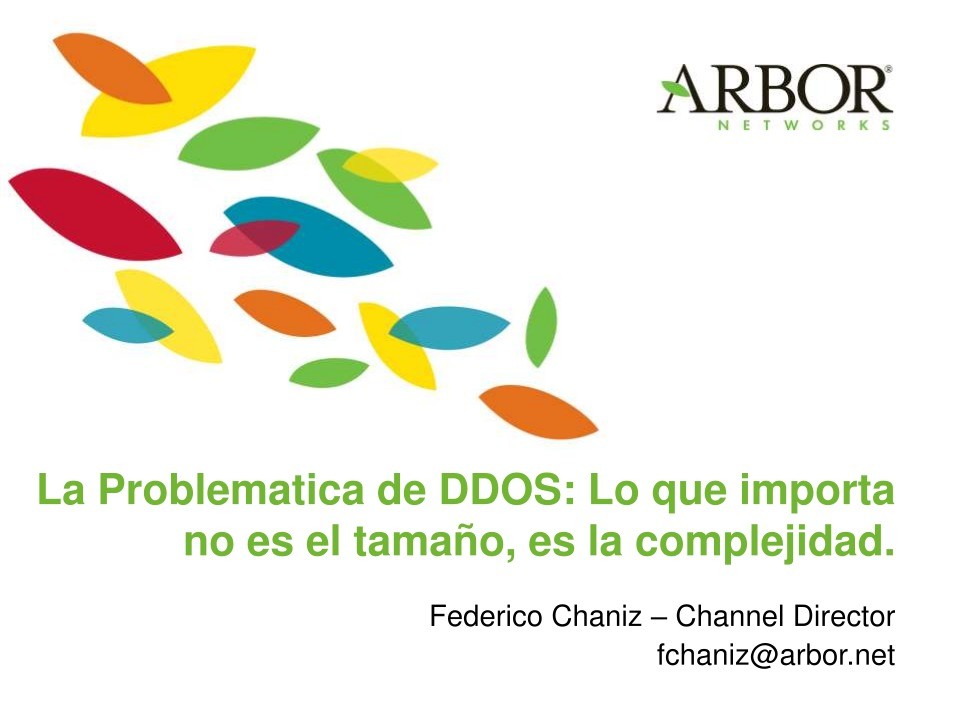 ARBOR®
NETWORKS

La Problematica de DDOS: Lo que importa no es el tamaño, es la complejidad.

Federico Chaniz – Channel Director
fchaniz@arbor.net